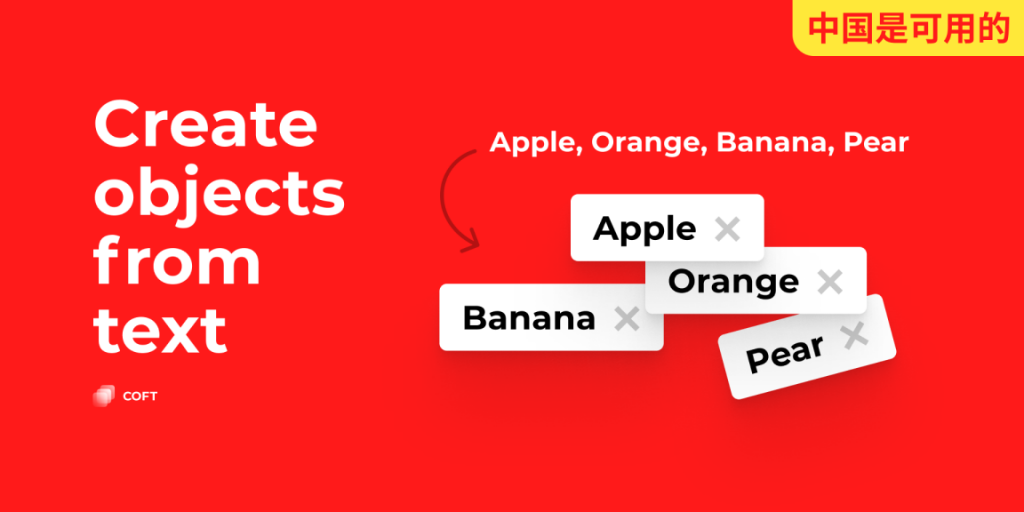 中国是可用的

Create objects from text

COFT

Apple, Orange, Banana, Pear

Apple ×
Orange ×
Banana ×
Pear ×